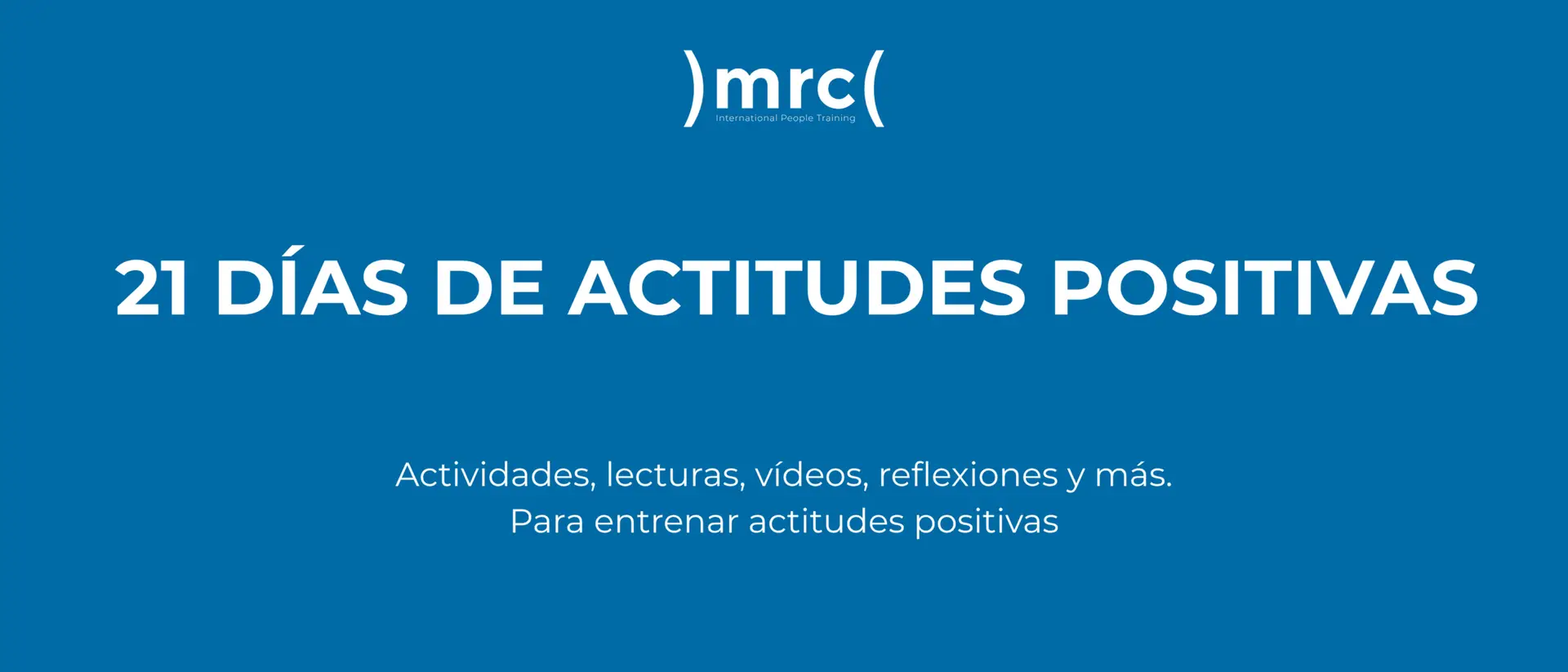 )mrc(
International People Training

21 DÍAS DE ACTITUDES POSITIVAS

Actividades, lecturas, vídeos, reflexiones y más.
Para entrenar actitudes positivas